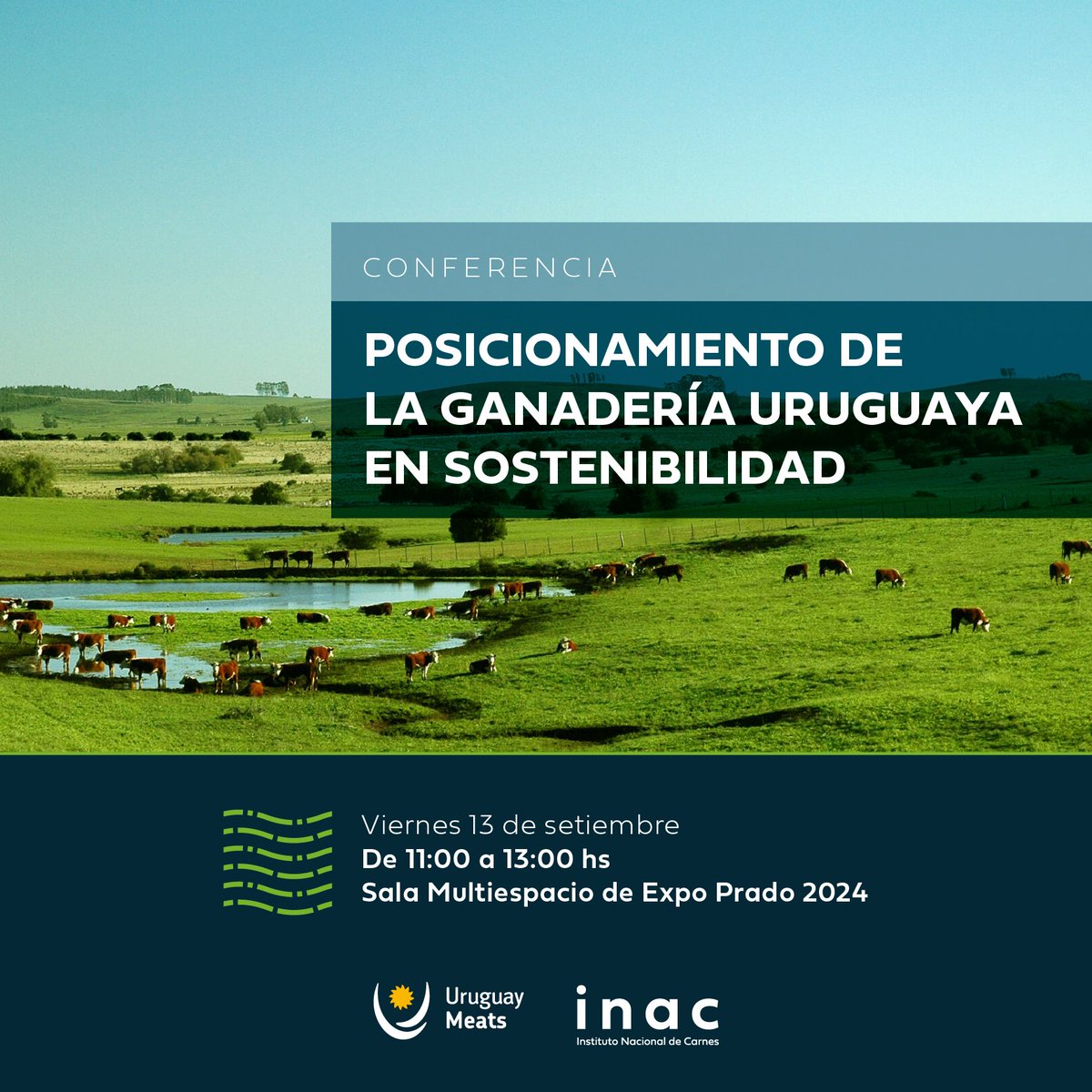 CONFERENCIA

POSICIONAMIENTO DE LA GANADERÍA URUGUAYA EN SOSTENIBILIDAD

Viernes 13 de setiembre
De 11:00 a 13:00 hs
Sala Multiespacio de Expo Prado 2024

Uruguay Meats

inac
Instituto Nacional de Carnes